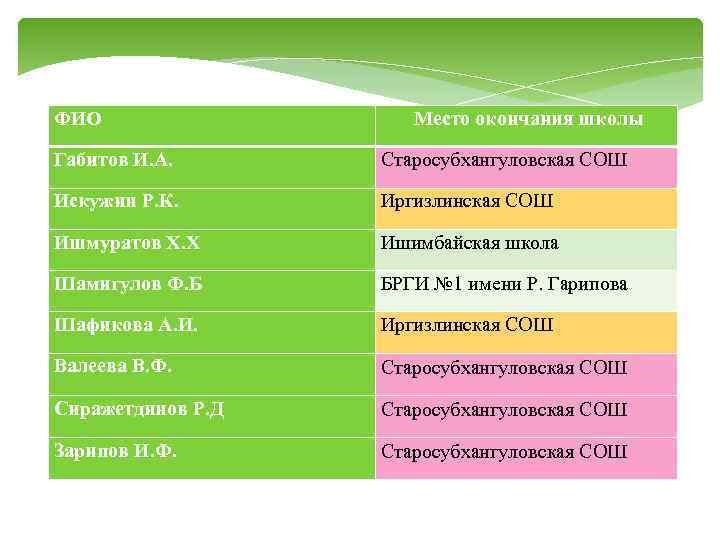 | ФИО | Место окончания школы |
|---|---|
| Габитов И.А. | Старосубхангуловская СОШ |
| Искужин Р.К. | Иргизлинская СОШ |
| Ишмуратов Х.Х | Ишимбайская школа |
| Шамигулов Ф.Б | БРГИ №1 имени Р. Гарипова |
| Шафикова А.И. | Иргизлинская СОШ |
| Валеева В.Ф. | Старосубхангуловская СОШ |
| Сиражетдинов Р.Д | Старосубхангуловская СОШ |
| Зарипов И.Ф. | Старосубхангуловская СОШ |